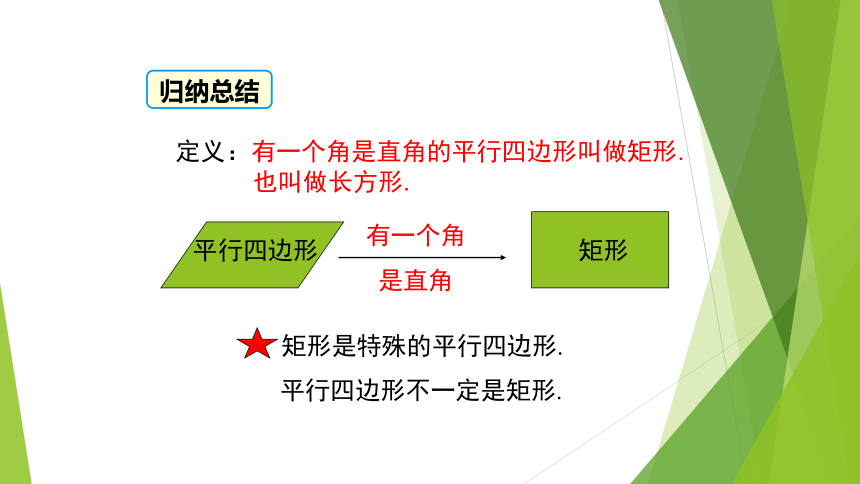 归纳总结

定义：有一个角是直角的平行四边形叫做矩形.
也叫做长方形.

平行四边形

有一个角

是直角

矩形

矩形是特殊的平行四边形.

平行四边形不一定是矩形.